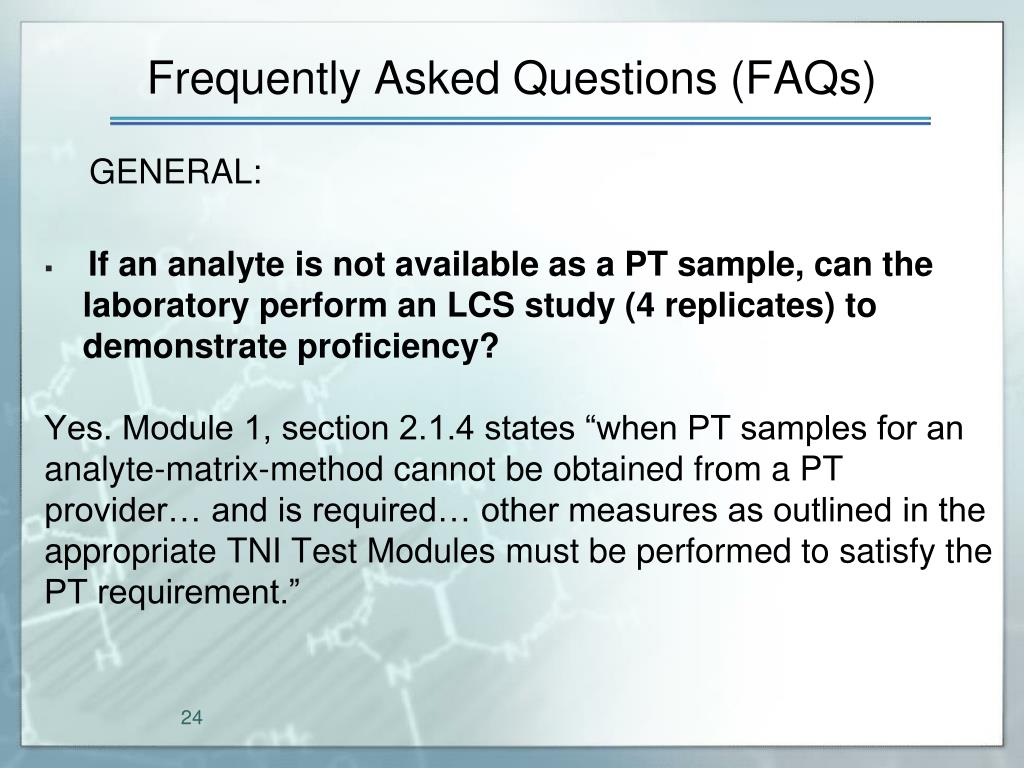 Frequently Asked Questions (FAQs)

GENERAL:

▪ If an analyte is not available as a PT sample, can the laboratory perform an LCS study (4 replicates) to demonstrate proficiency?

Yes. Module 1, section 2.1.4 states “when PT samples for an analyte-matrix-method cannot be obtained from a PT provider… and is required… other measures as outlined in the appropriate TNI Test Modules must be performed to satisfy the PT requirement.”

24